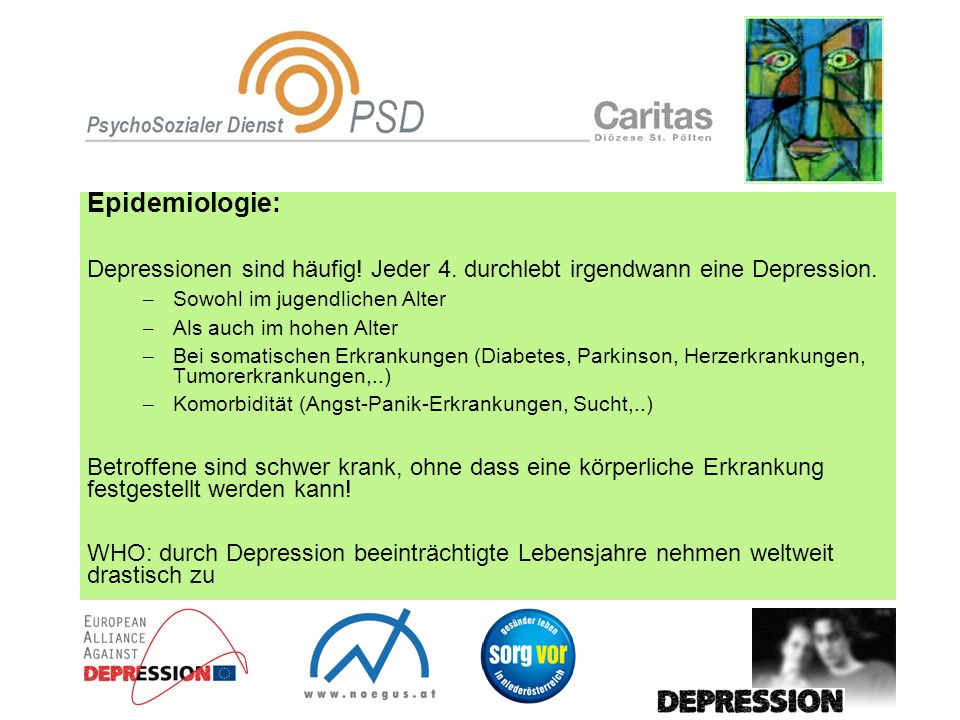 PsychoSozialer Dienst PSD

Caritas
Diözese St. Pölten

Epidemiologie:

Depressionen sind häufig! Jeder 4. durchlebt irgendwann eine Depression.

– Sowohl im jugendlichen Alter
– Als auch im hohen Alter
– Bei somatischen Erkrankungen (Diabetes, Parkinson, Herzerkrankungen, Tumorerkrankungen,..)
– Komorbidität (Angst-Panik-Erkrankungen, Sucht,..)

Betroffene sind schwer krank, ohne dass eine körperliche Erkrankung festgestellt werden kann!

WHO: durch Depression beeinträchtigte Lebensjahre nehmen weltweit drastisch zu

EUROPEAN ALLIANCE AGAINST DEPRESSION

www.noegus.at

gesünder leben sorg vor in niederösterreich

DEPRESSION